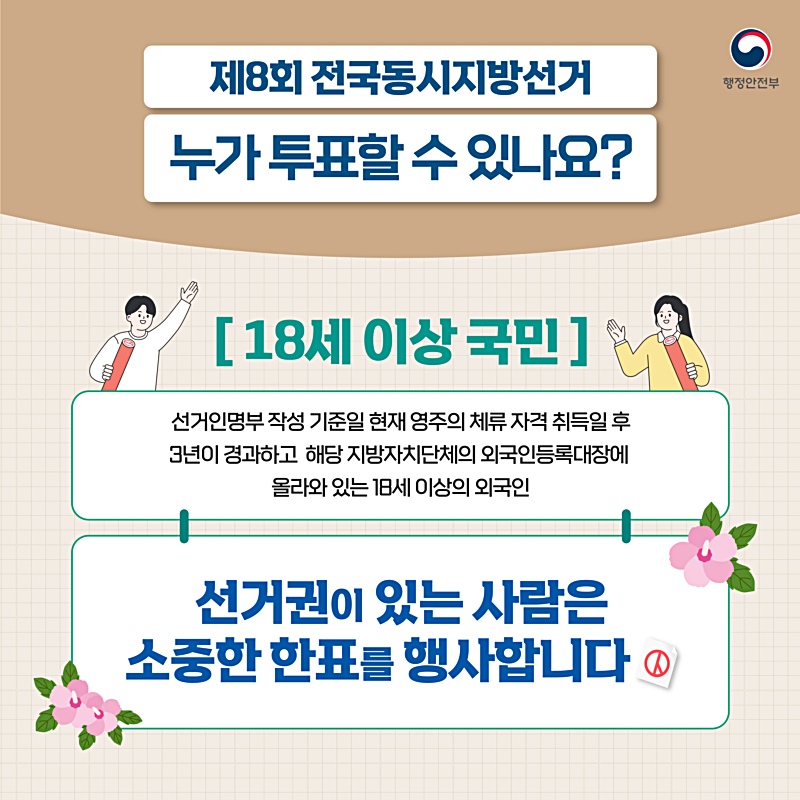 행정안전부

제8회 전국동시지방선거

누가 투표할 수 있나요?

[ 18세 이상 국민 ]

선거인명부 작성 기준일 현재 영주의 체류 자격 취득일 후 3년이 경과하고 해당 지방자치단체의 외국인등록대장에 올라와 있는 18세 이상의 외국인

선거권이 있는 사람은 소중한 한표를 행사합니다